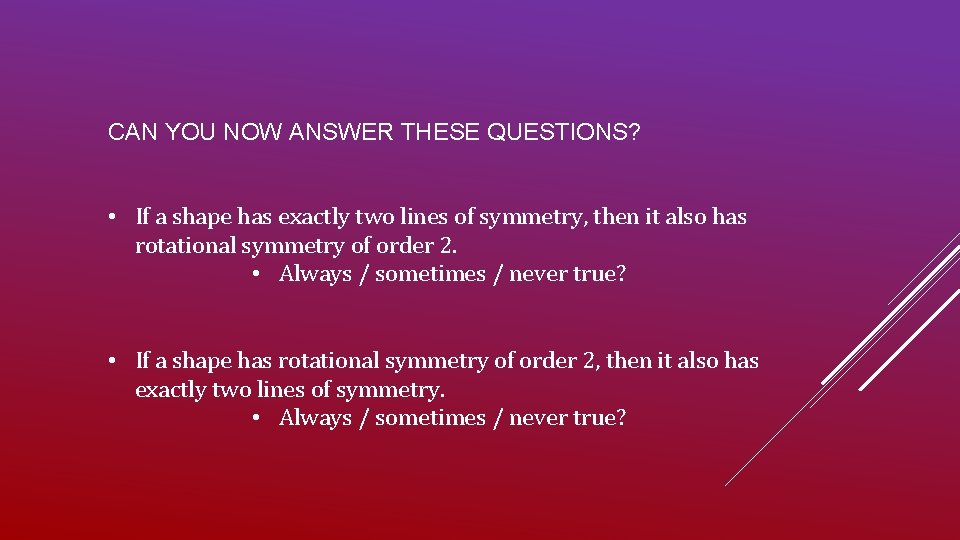 CAN YOU NOW ANSWER THESE QUESTIONS?

• If a shape has exactly two lines of symmetry, then it also has rotational symmetry of order 2.
• Always / sometimes / never true?

• If a shape has rotational symmetry of order 2, then it also has exactly two lines of symmetry.
• Always / sometimes / never true?